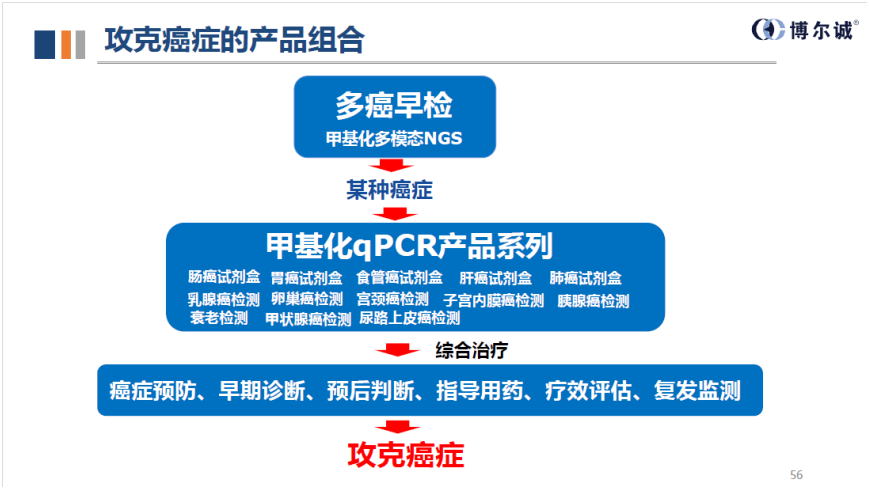 攻克癌症的产品组合

博尔诚®

多癌早检
甲基化多模态NGS

某种癌症

甲基化qPCR产品系列
肠癌试剂盒 胃癌试剂盒 食管癌试剂盒 肝癌试剂盒 肺癌试剂盒
乳腺癌检测 卵巢癌检测 宫颈癌检测 子宫内膜癌检测 胰腺癌检测
衰老检测 甲状腺癌检测 尿路上皮癌检测

综合治疗

癌症预防、早期诊断、预后判断、指导用药、疗效评估、复发监测

攻克癌症

56